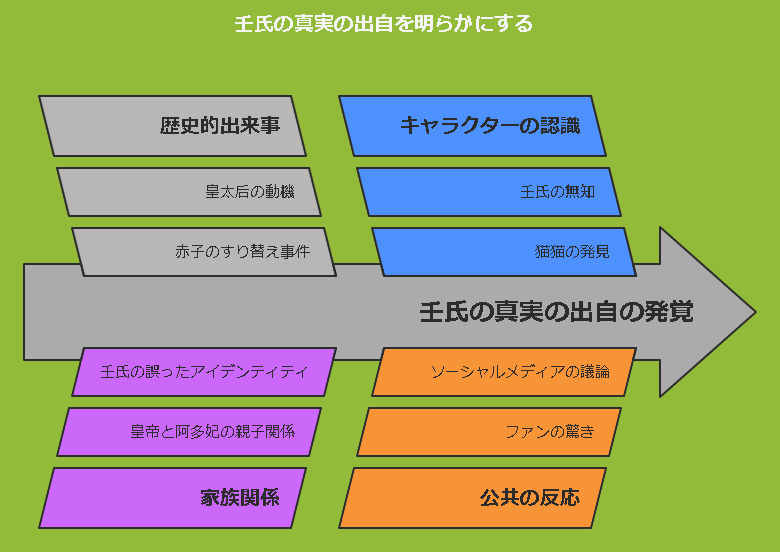 壬氏の真実の出自を明らかにする

歴史的出来事

皇太后の動機

赤子のすり替え事件

キャラクターの認識

壬氏の無知

猫猫の発見

壬氏の真実の出自の発覚

壬氏の誤ったアイデンティティ

皇帝と阿多妃の親子関係

家族関係

ソーシャルメディアの議論

ファンの驚き

公共の反応